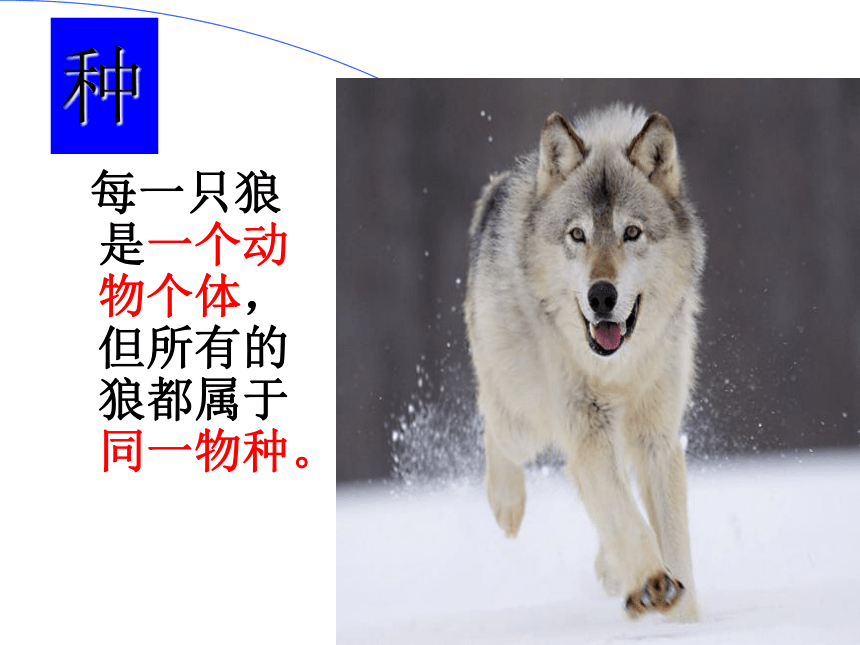 种

每一只狼是一个动物个体，但所有的狼都属于同一物种。